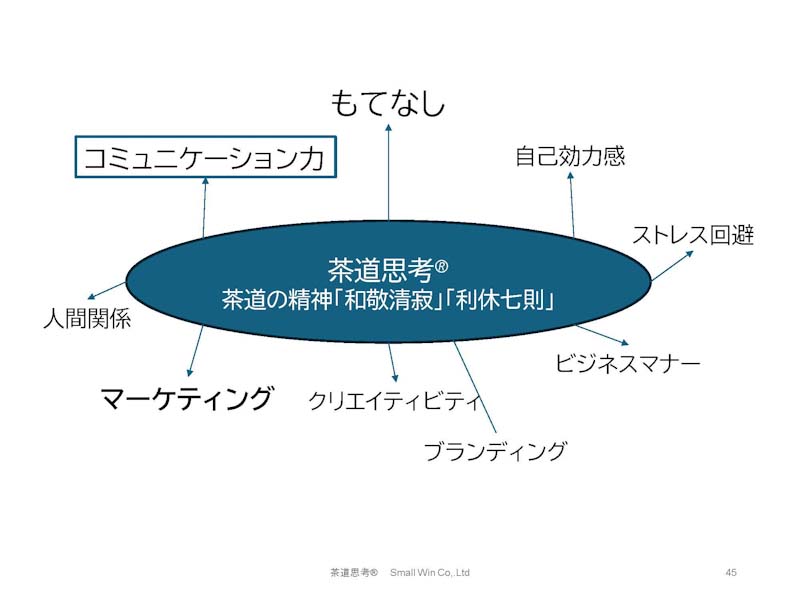 もてなし

コミュニケーション力

自己効力感

ストレス回避

茶道思考®
茶道の精神「和敬清寂」「利休七則」

人間関係

ビジネスマナー

マーケティング

クリエイティビティ

ブランディング

茶道思考®　Small Win Co,.Ltd

45